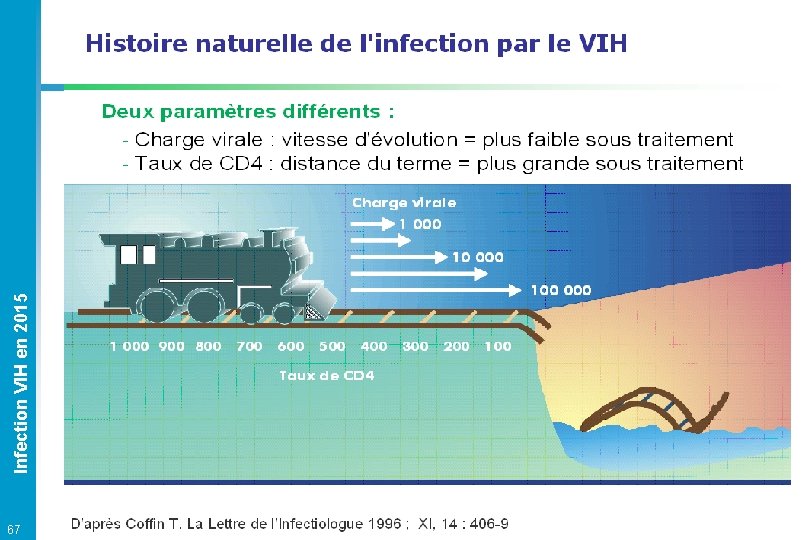 Histoire naturelle de l'infection par le VIH

Deux paramètres différents :

- Charge virale : vitesse d'évolution = plus faible sous traitement
- Taux de CD4 : distance du terme = plus grande sous traitement

Charge virale

1 000

10 000

100 000

1 000 900 800 700 600 500 400 300 200 100

Taux de CD4

Infection VIH en 2015

67

D'après Coffin T. La Lettre de l'Infectiologue 1996 ; XI, 14 : 406-9